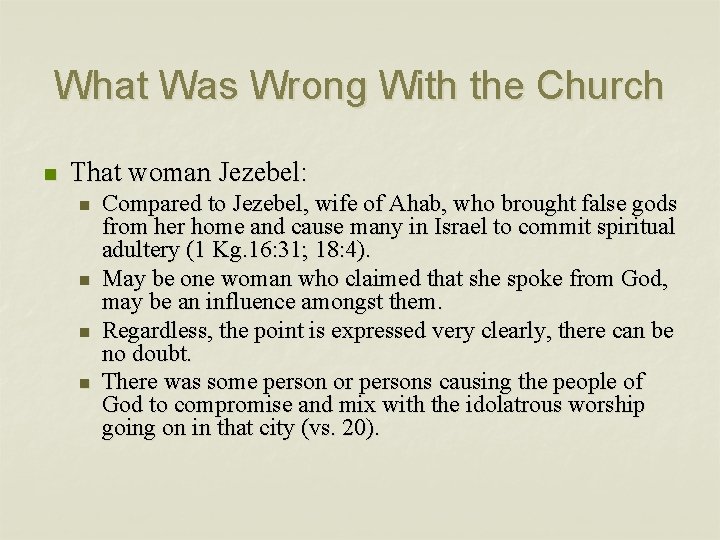 What Was Wrong With the Church

That woman Jezebel:

Compared to Jezebel, wife of Ahab, who brought false gods from her home and cause many in Israel to commit spiritual adultery (1 Kg.16:31; 18:4).

May be one woman who claimed that she spoke from God, may be an influence amongst them.

Regardless, the point is expressed very clearly, there can be no doubt.

There was some person or persons causing the people of God to compromise and mix with the idolatrous worship going on in that city (vs. 20).